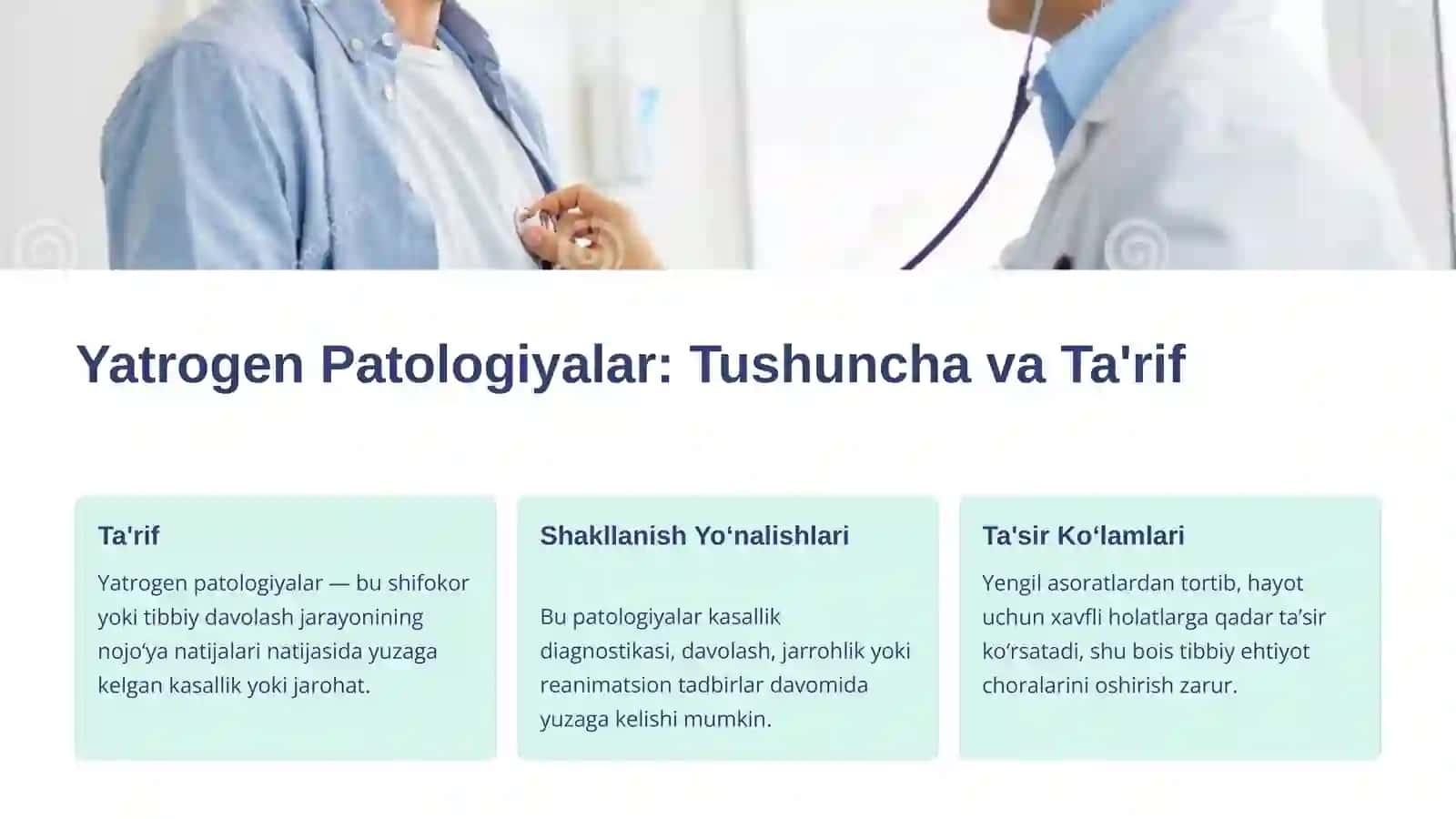 Yatrogen Patologiyalar: Tushuncha va Ta'rif

Ta'rif

Yatrogen patologiyalar — bu shifokor yoki tibbiy davolash jarayonining nojo‘ya natijalari natijasida yuzaga kelgan kasallik yoki jarohat.

Shakllanish Yo‘nalishlari

Bu patologiyalar kasallik diagnostikasi, davolash, jarrohlik yoki reanimatsion tadbirlar davomida yuzaga kelishi mumkin.

Ta'sir Ko‘lamlari

Yengil asoratlardan tortib, hayot uchun xavfli holatlarga qadar ta’sir ko‘rsatadi, shu bois tibbiy ehtiyot choralarini oshirish zarur.